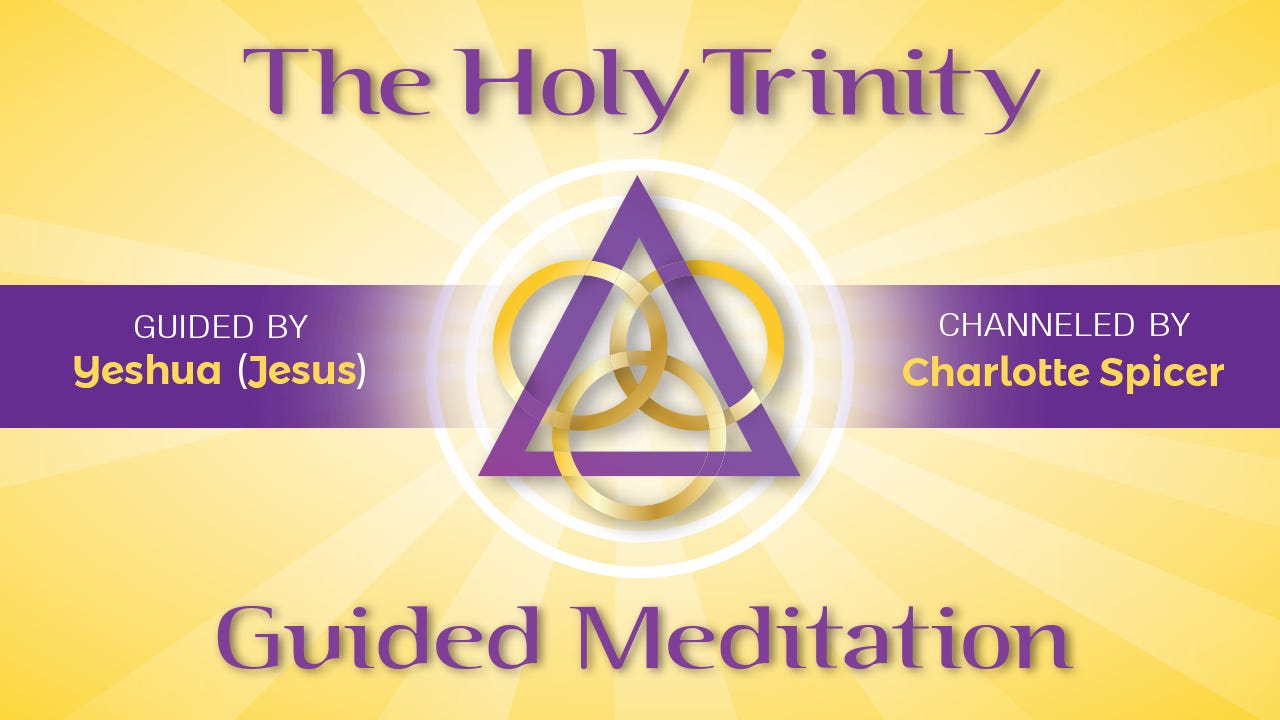 The Holy Trinity

GUIDED BY
Yeshua (Jesus)

CHANNELED BY
Charlotte Spicer

Guided Meditation